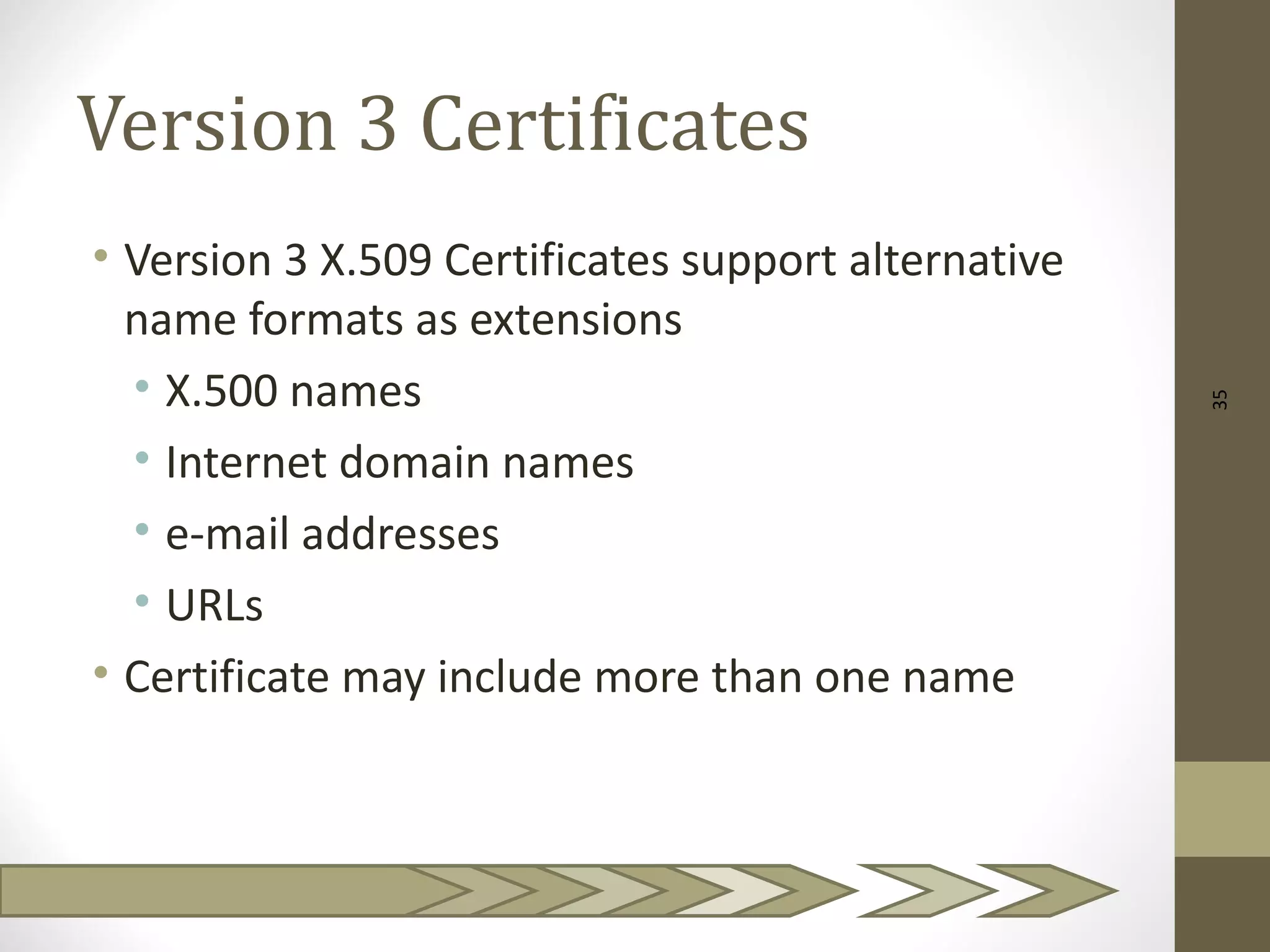 Version 3 Certificates

• Version 3 X.509 Certificates support alternative name formats as extensions
  • X.500 names
  • Internet domain names
  • e-mail addresses
  • URLs
• Certificate may include more than one name

35